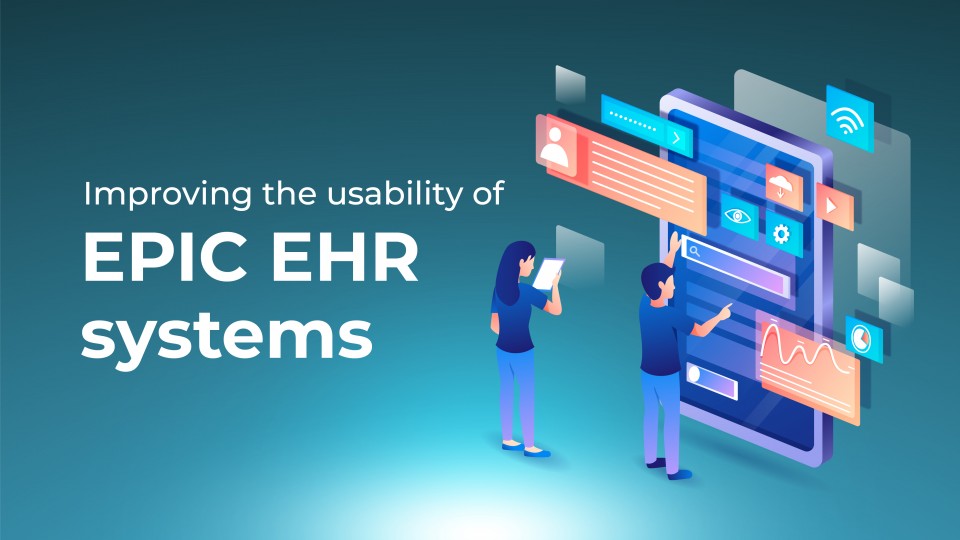 Improving the usability of

EPIC EHR systems